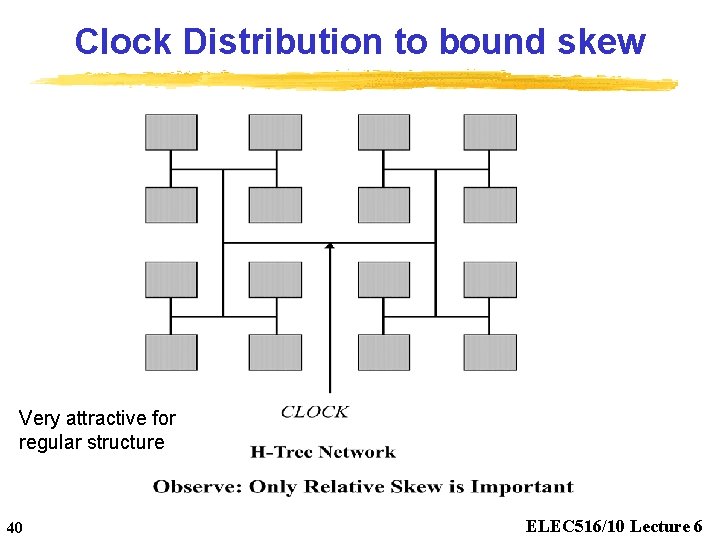 Clock Distribution to bound skew

CLOCK

Very attractive for regular structure

H-Tree Network

Observe: Only Relative Skew is Important

40

ELEC516/10 Lecture 6